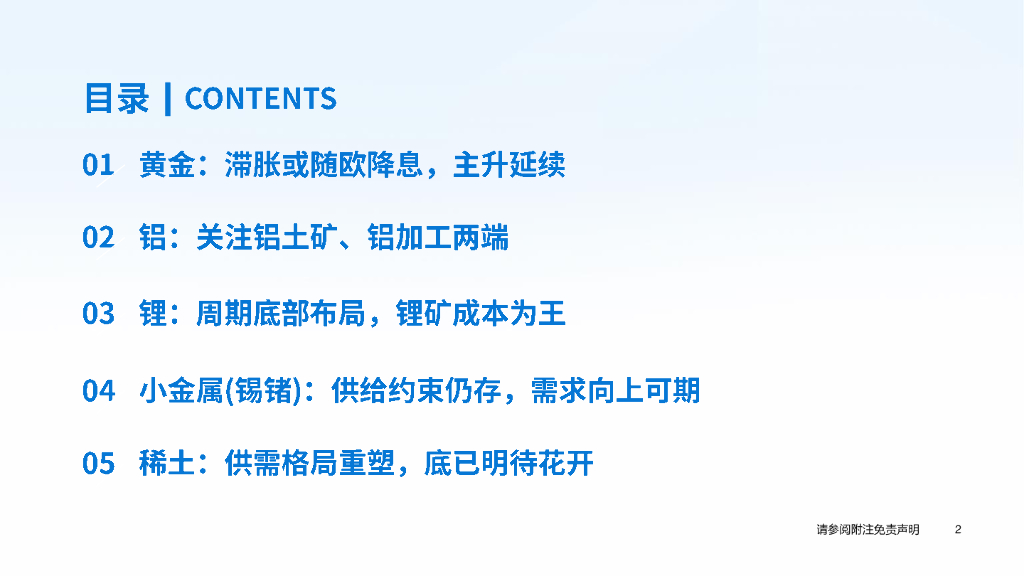 目录 | CONTENTS

01 黄金：滞胀或随欧降息，主升延续

02 铝：关注铝土矿、铝加工两端

03 锂：周期底部布局，锂矿成本为王

04 小金属(锡锗)：供给约束仍存，需求向上可期

05 稀土：供需格局重塑，底已明待花开

请参阅附注免责声明 2